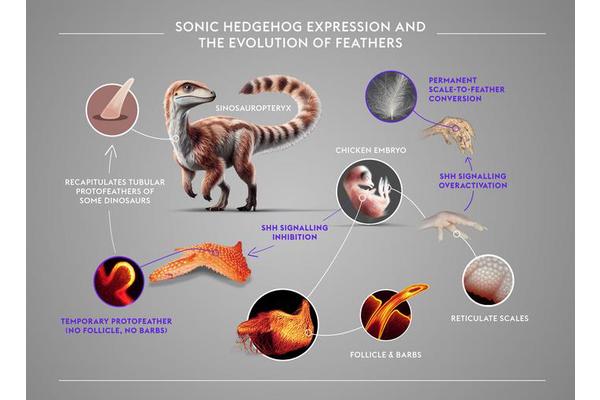 SONIC HEDGEHOG EXPRESSION AND THE EVOLUTION OF FEATHERS

SINOSAUROPTERYX

PERMANENT SCALE-TO-FEATHER CONVERSION

CHICKEN EMBRYO

SHH SIGNALLING OVERACTIVATION

RECAPITULATES TUBULAR PROTOFEATHERS OF SOME DINOSAURS

SHH SIGNALLING INHIBITION

TEMPORARY PROTOFEATHER (NO FOLLICLE, NO BARBS)

RETICULATE SCALES

FOLLICLE & BARBS